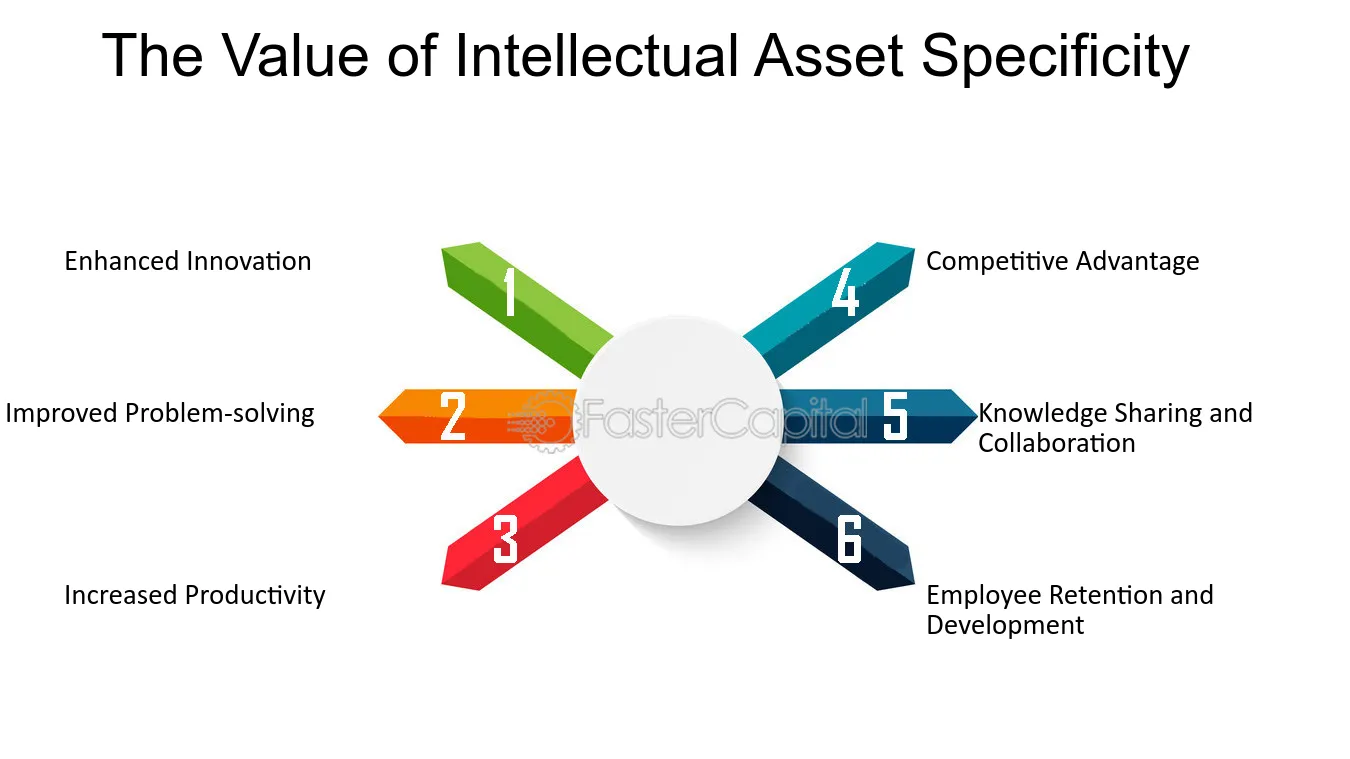 The Value of Intellectual Asset Specificity

Enhanced Innovation

1

Improved Problem-solving

2

Increased Productivity

3

4

Competitive Advantage

5

Knowledge Sharing and Collaboration

6

Employee Retention and Development

FasterCapital